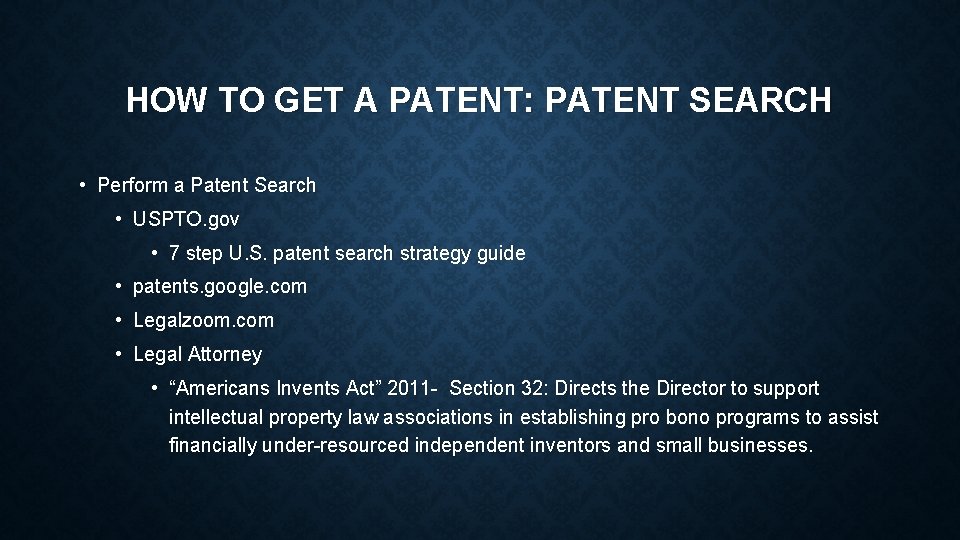 HOW TO GET A PATENT: PATENT SEARCH

• Perform a Patent Search
  • USPTO.gov
    • 7 step U.S. patent search strategy guide
  • patents.google.com
  • Legalzoom.com
  • Legal Attorney
    • “Americans Invents Act” 2011- Section 32: Directs the Director to support intellectual property law associations in establishing pro bono programs to assist financially under-resourced independent inventors and small businesses.